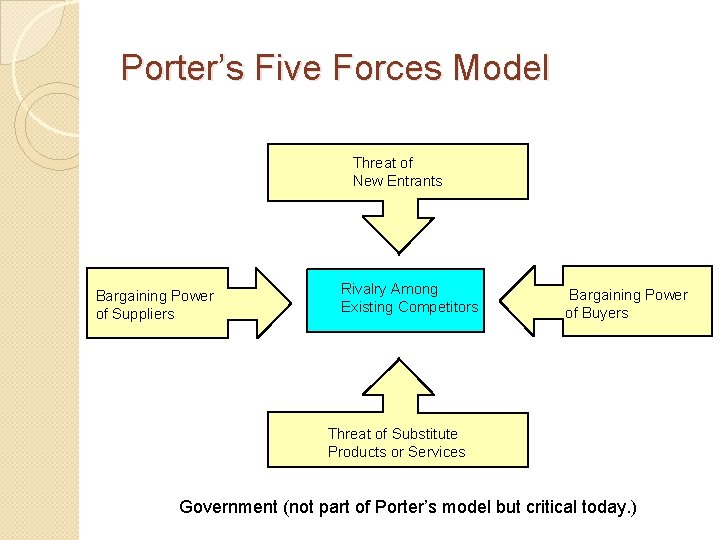 Porter's Five Forces Model

Threat of New Entrants

Bargaining Power of Suppliers

Rivalry Among Existing Competitors

Bargaining Power of Buyers

Threat of Substitute Products or Services

Government (not part of Porter's model but critical today.)